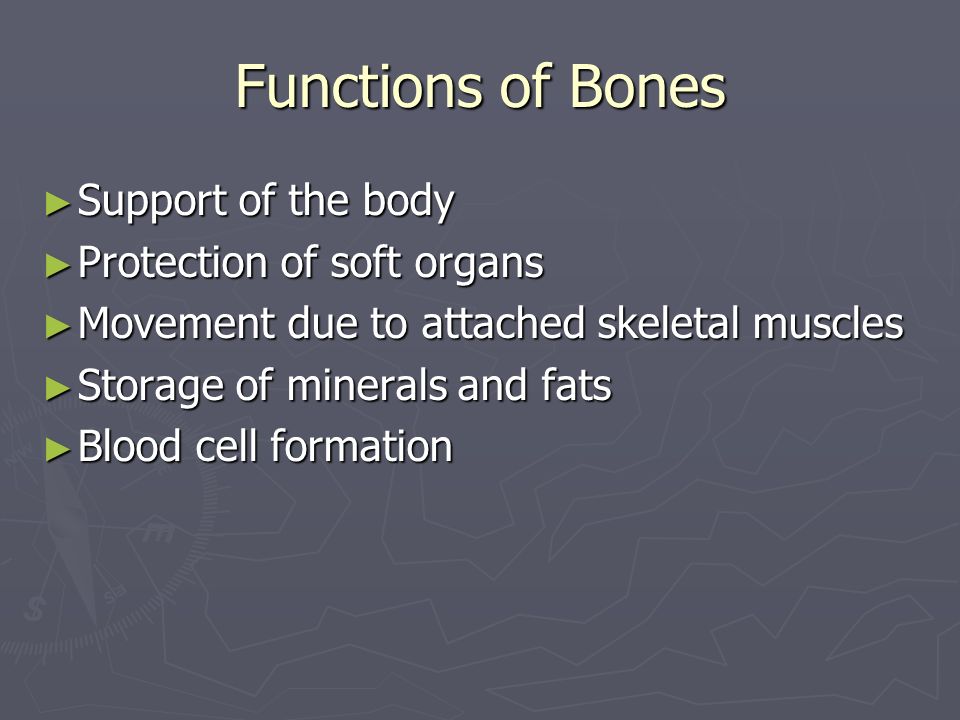 Functions of Bones

► Support of the body
► Protection of soft organs
► Movement due to attached skeletal muscles
► Storage of minerals and fats
► Blood cell formation